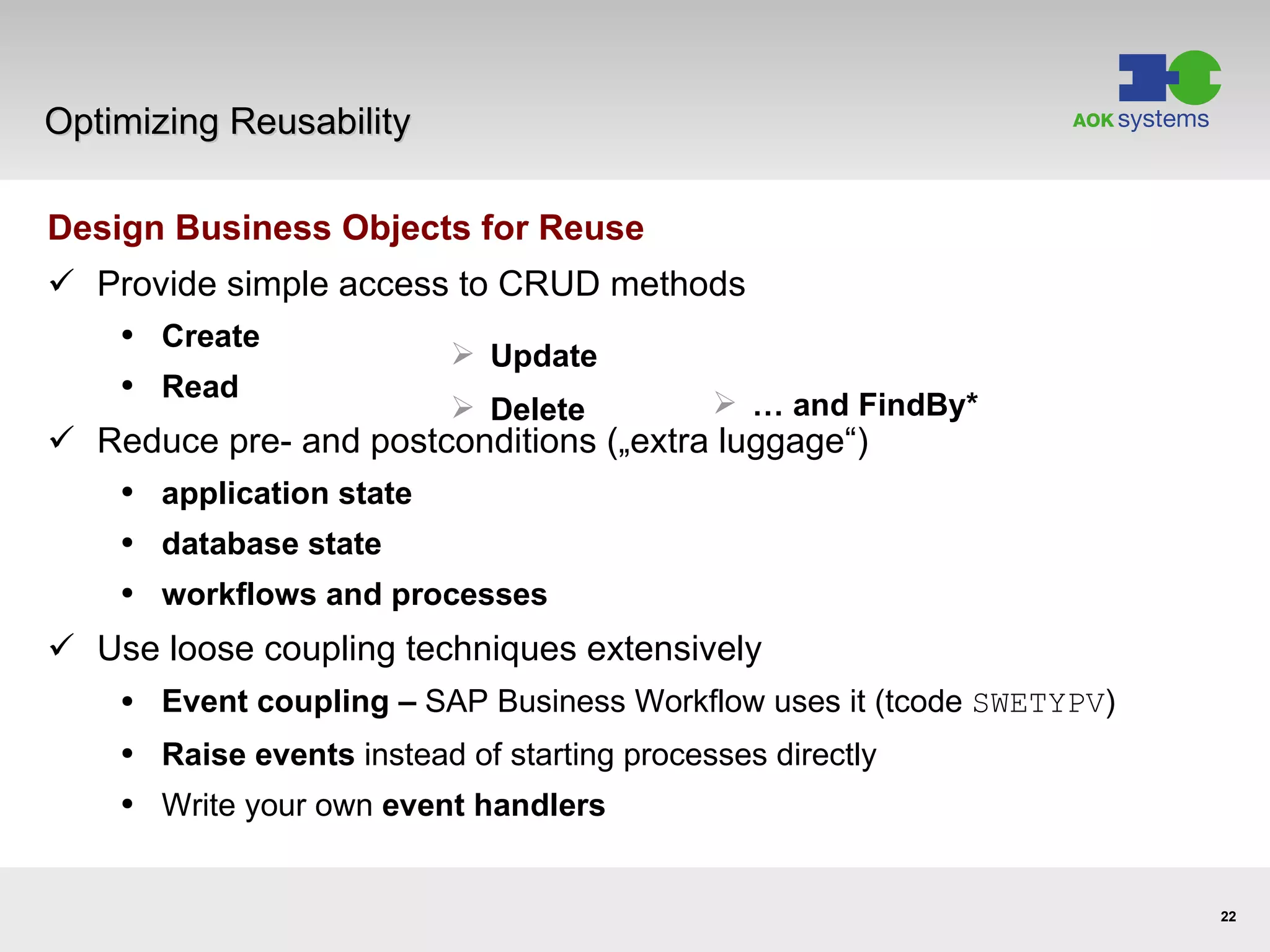 Optimizing Reusability

AOK systems

Design Business Objects for Reuse

✓ Provide simple access to CRUD methods

• Create

• Read

➢ Update

➢ Delete

➢ … and FindBy*

✓ Reduce pre- and postconditions („extra luggage“)

• application state

• database state

• workflows and processes

✓ Use loose coupling techniques extensively

• Event coupling – SAP Business Workflow uses it (tcode SWETYPV)

• Raise events instead of starting processes directly

• Write your own event handlers

22